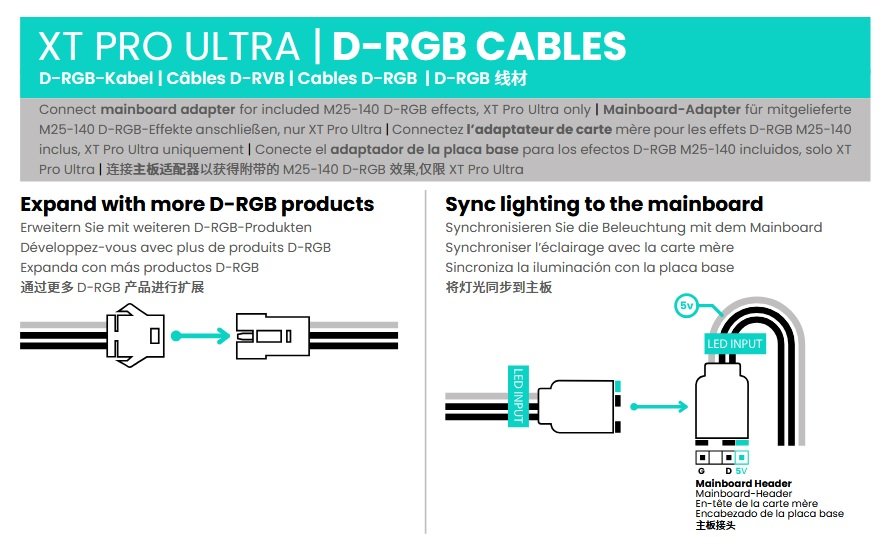 XT PRO ULTRA | D-RGB CABLES
D-RGB-Kabel | Câbles D-RVB | Cables D-RGB | D-RGB 线材

Connect mainboard adapter for included M25-140 D-RGB effects, XT Pro Ultra only | Mainboard-Adapter für mitgelieferte M25-140 D-RGB-Effekte anschließen, nur XT Pro Ultra | Connectez l'adaptateur de carte mère pour les effets D-RGB M25-140 inclus, XT Pro Ultra uniquement | Conecte el adaptador de la placa base para los efectos D-RGB M25-140 incluidos, solo XT Pro Ultra | 连接主板适配器以获得附带的 M25-140 D-RGB 效果,仅限 XT Pro Ultra

Expand with more D-RGB products
Erweitern Sie mit weiteren D-RGB-Produkten
Développez-vous avec plus de produits D-RGB
Expanda con más productos D-RGB
通过更多 D-RGB 产品进行扩展

Sync lighting to the mainboard
Synchronisieren Sie die Beleuchtung mit dem Mainboard
Synchroniser l'éclairage avec la carte mère
Sincroniza la iluminación con la placa base
将灯光同步到主板

5v
LED INPUT
LED INPUT
G D 5V
Mainboard Header
Mainboard-Header
En-tête de la carte mère
Encabezado de la placa base
主板接头